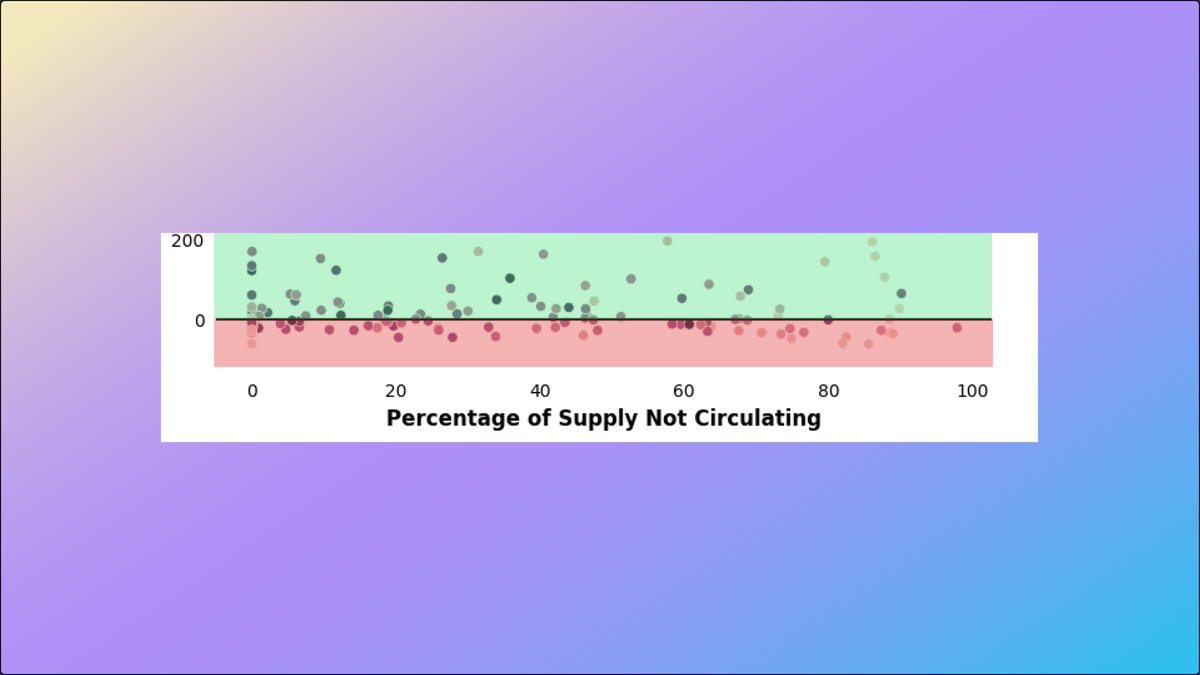 200
0
0 20 40 60 80 100
Percentage of Supply Not Circulating